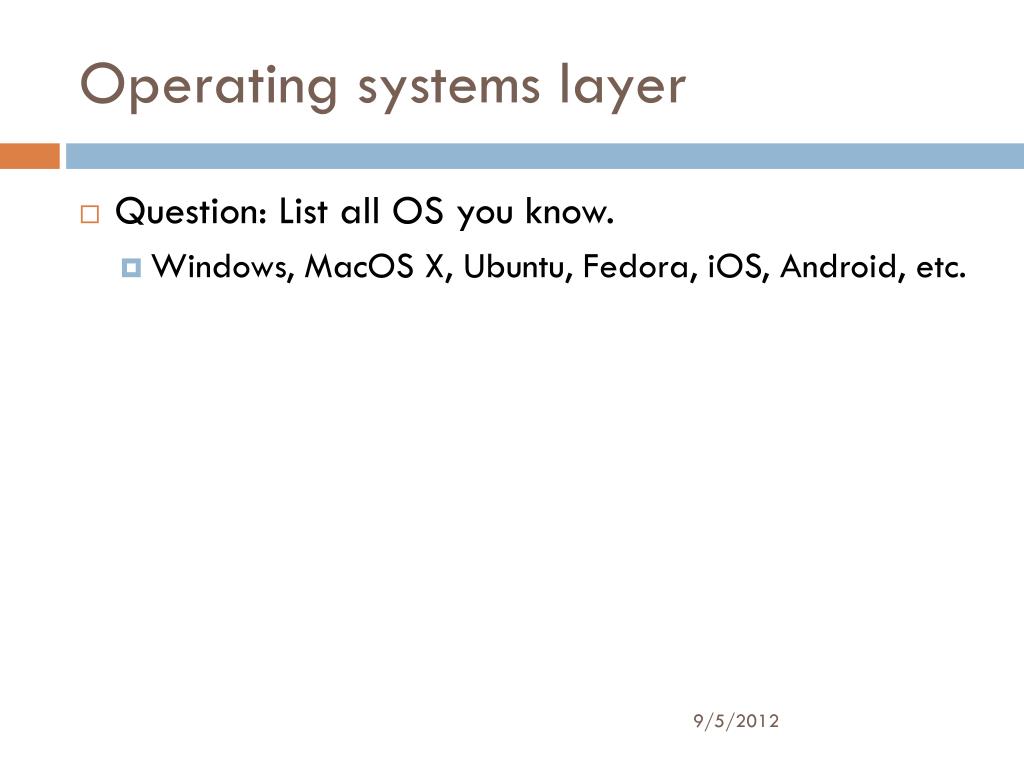 Operating systems layer

Question: List all OS you know.

Windows, MacOS X, Ubuntu, Fedora, iOS, Android, etc.

9/5/2012